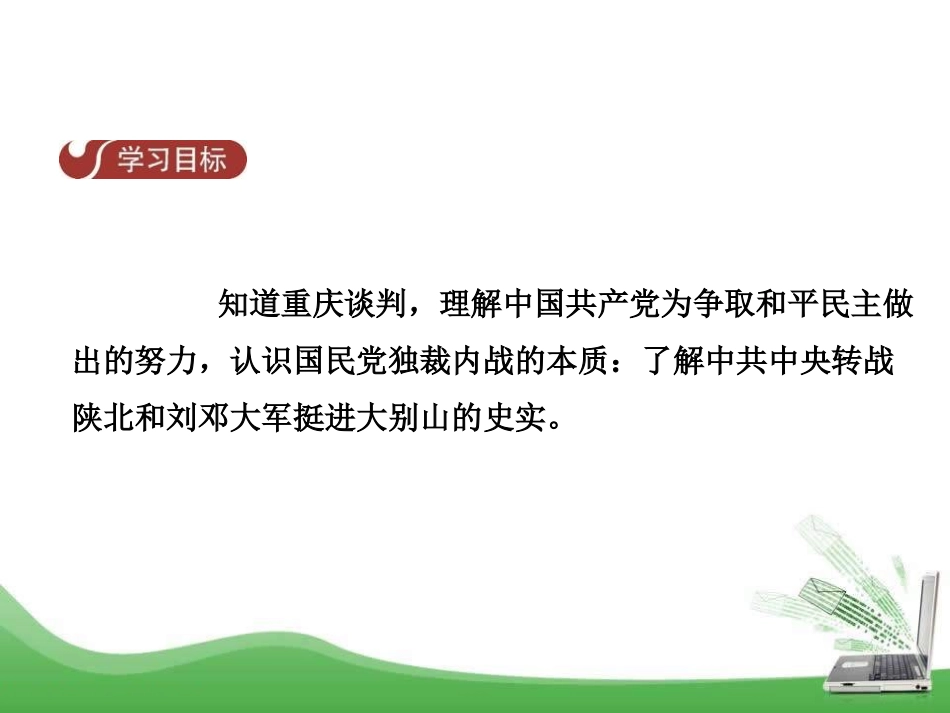 学习目标

知道重庆谈判，理解中国共产党为争取和平民主做出的努力，认识国民党独裁内战的本质：了解中共中央转战陕北和刘邓大军挺进大别山的史实。